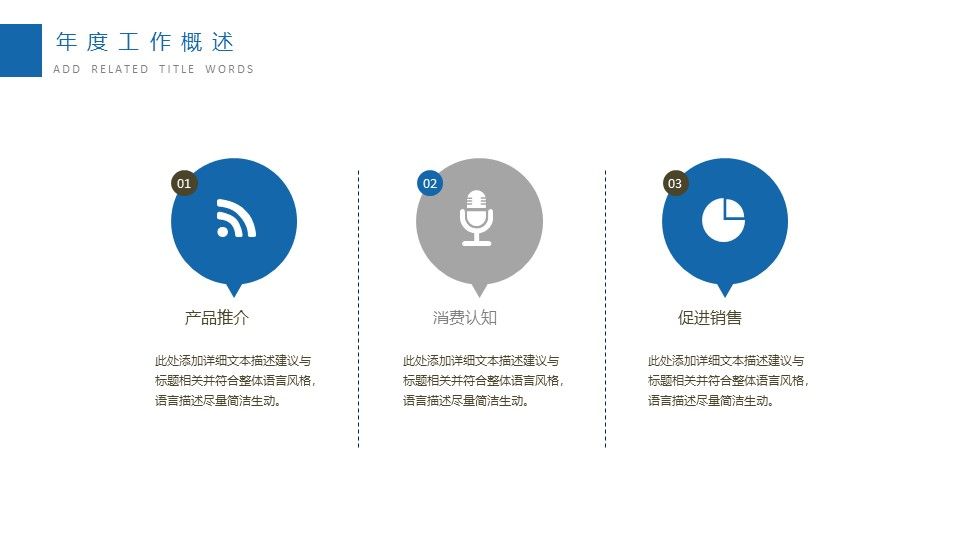 年度工作概述

ADD RELATED TITLE WORDS

01

产品推介

此处添加详细文本描述建议与标题相关并符合整体语言风格，语言描述尽量简洁生动。

02

消费认知

此处添加详细文本描述建议与标题相关并符合整体语言风格，语言描述尽量简洁生动。

03

促进销售

此处添加详细文本描述建议与标题相关并符合整体语言风格，语言描述尽量简洁生动。